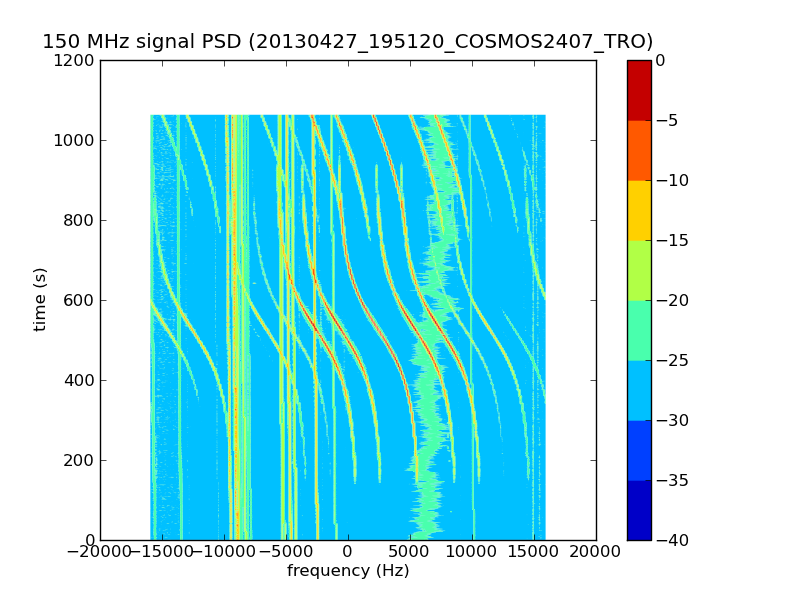 150 MHz signal PSD (20130427_195120_COSMOS2407_TRO)

1200
1000
800
600
400
200
0

time (s)

−20000 −15000 −10000 −5000 0 5000 10000 15000 20000

frequency (Hz)

0
−5
−10
−15
−20
−25
−30
−35
−40